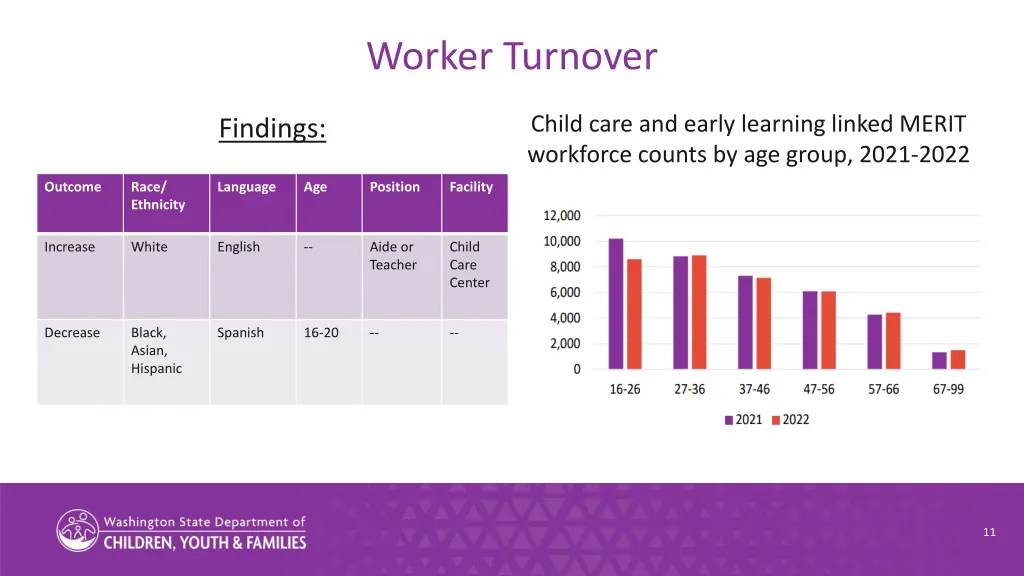 Worker Turnover

Findings:

| Outcome | Race/ Ethnicity | Language | Age | Position | Facility |
|---|---|---|---|---|---|
| Increase | White | English | -- | Aide or Teacher | Child Care Center |
| Decrease | Black, Asian, Hispanic | Spanish | 16-20 | -- | -- |

Child care and early learning linked MERIT workforce counts by age group, 2021-2022

12,000
10,000
8,000
6,000
4,000
2,000
0
16-26 27-36 37-46 47-56 57-66 67-99
2021 2022

Washington State Department of
CHILDREN, YOUTH & FAMILIES

11